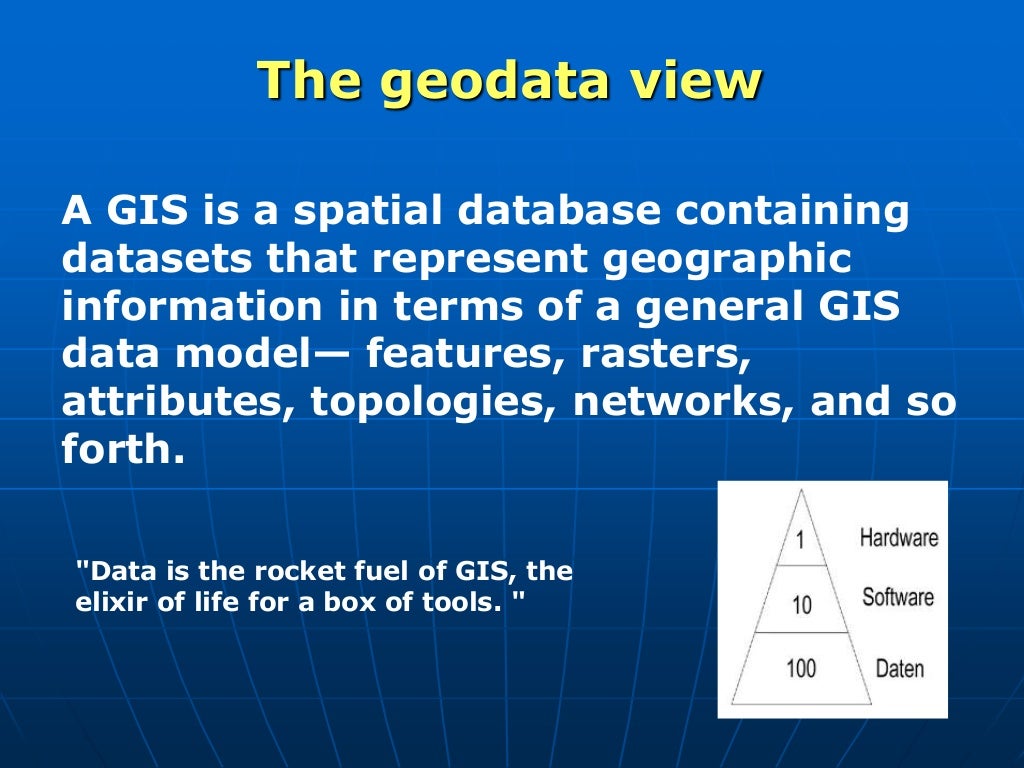 The geodata view

A GIS is a spatial database containing datasets that represent geographic information in terms of a general GIS data model— features, rasters, attributes, topologies, networks, and so forth.

"Data is the rocket fuel of GIS, the elixir of life for a box of tools. "

1 Hardware
10 Software
100 Daten